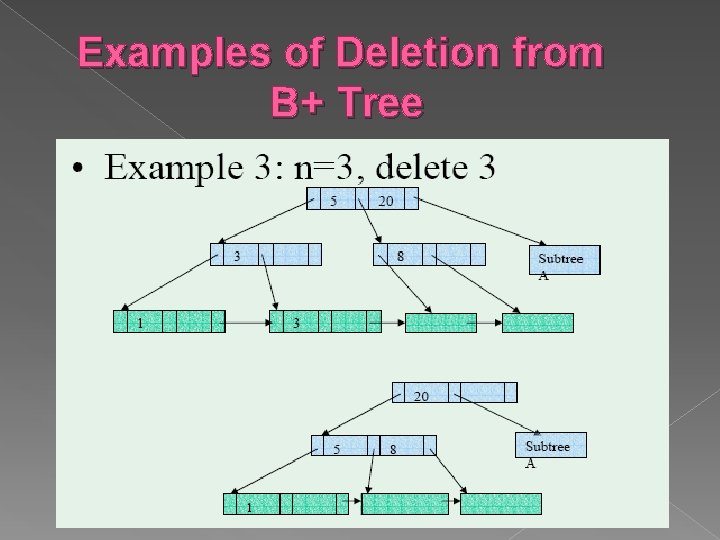 Examples of Deletion from B+ Tree

• Example 3: n=3, delete 3

5 20

3

8

Subtree A

1

3

20

5 8

Subtree A

1